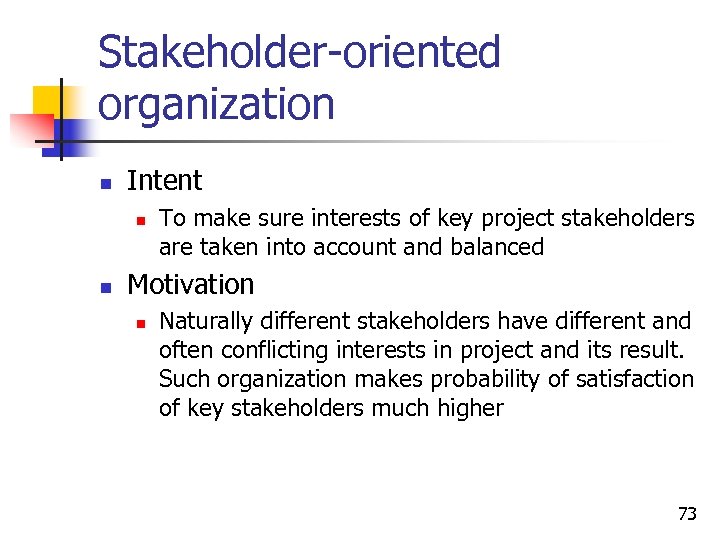 Stakeholder-oriented organization

Intent

To make sure interests of key project stakeholders are taken into account and balanced

Motivation

Naturally different stakeholders have different and often conflicting interests in project and its result. Such organization makes probability of satisfaction of key stakeholders much higher

73